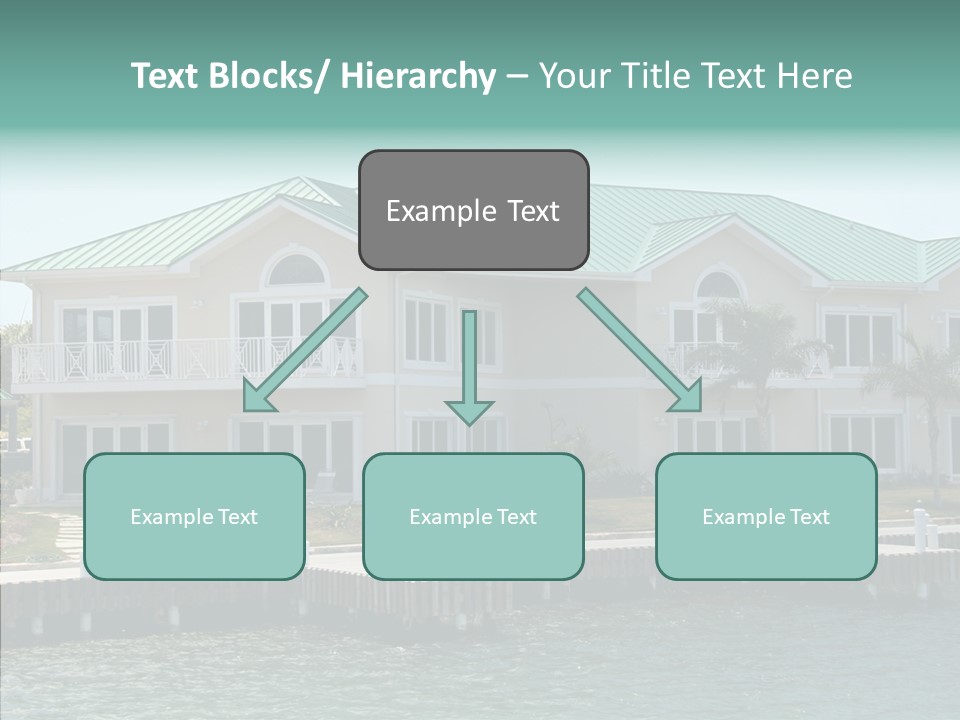 Text Blocks/ Hierarchy – Your Title Text Here

Example Text

Example Text

Example Text

Example Text